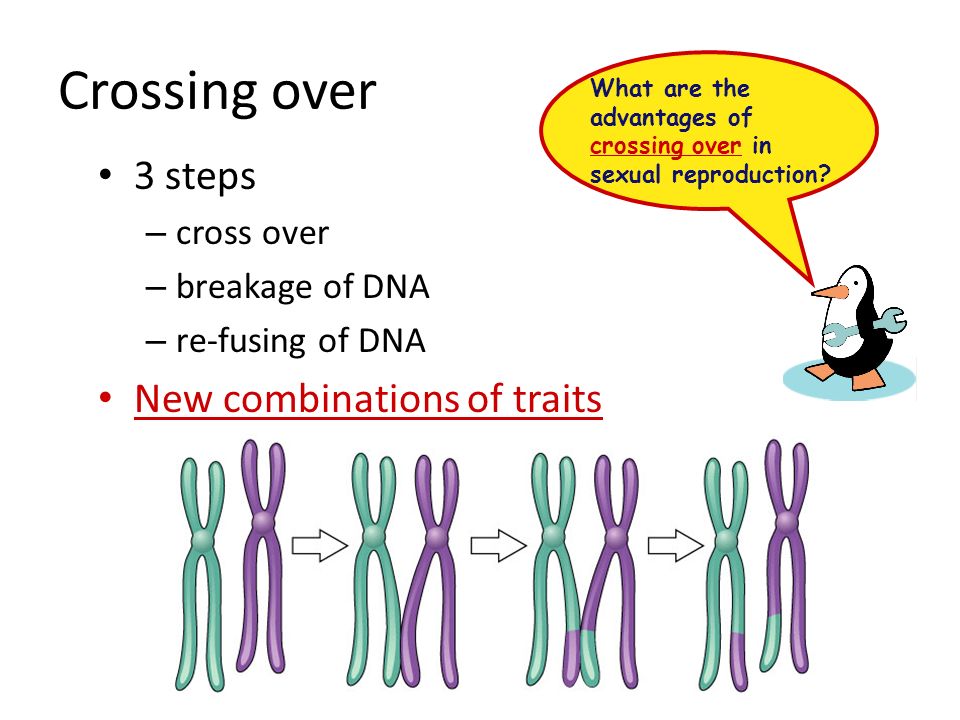 Crossing over

What are the advantages of crossing over in sexual reproduction?

• 3 steps
– cross over
– breakage of DNA
– re-fusing of DNA
• New combinations of traits